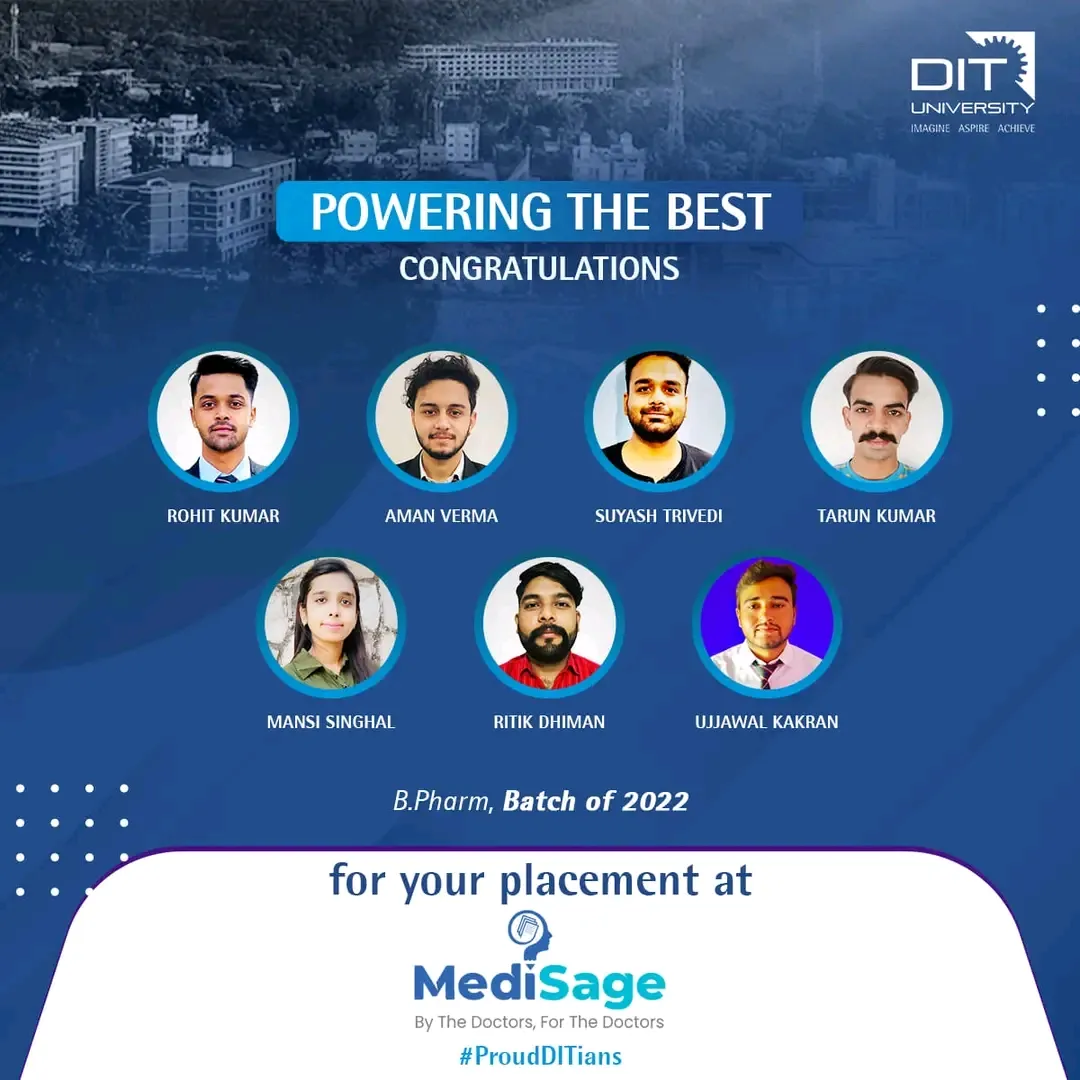 DIT UNIVERSITY
IMAGINE ASPIRE ACHIEVE

POWERING THE BEST
CONGRATULATIONS

ROHIT KUMAR
AMAN VERMA
SUYASH TRIVEDI
TARUN KUMAR
MANSI SINGHAL
RITIK DHIMAN
UJJAWAL KAKRAN

B.Pharm, Batch of 2022

for your placement at

MediSage
By The Doctors, For The Doctors

#ProudDITians